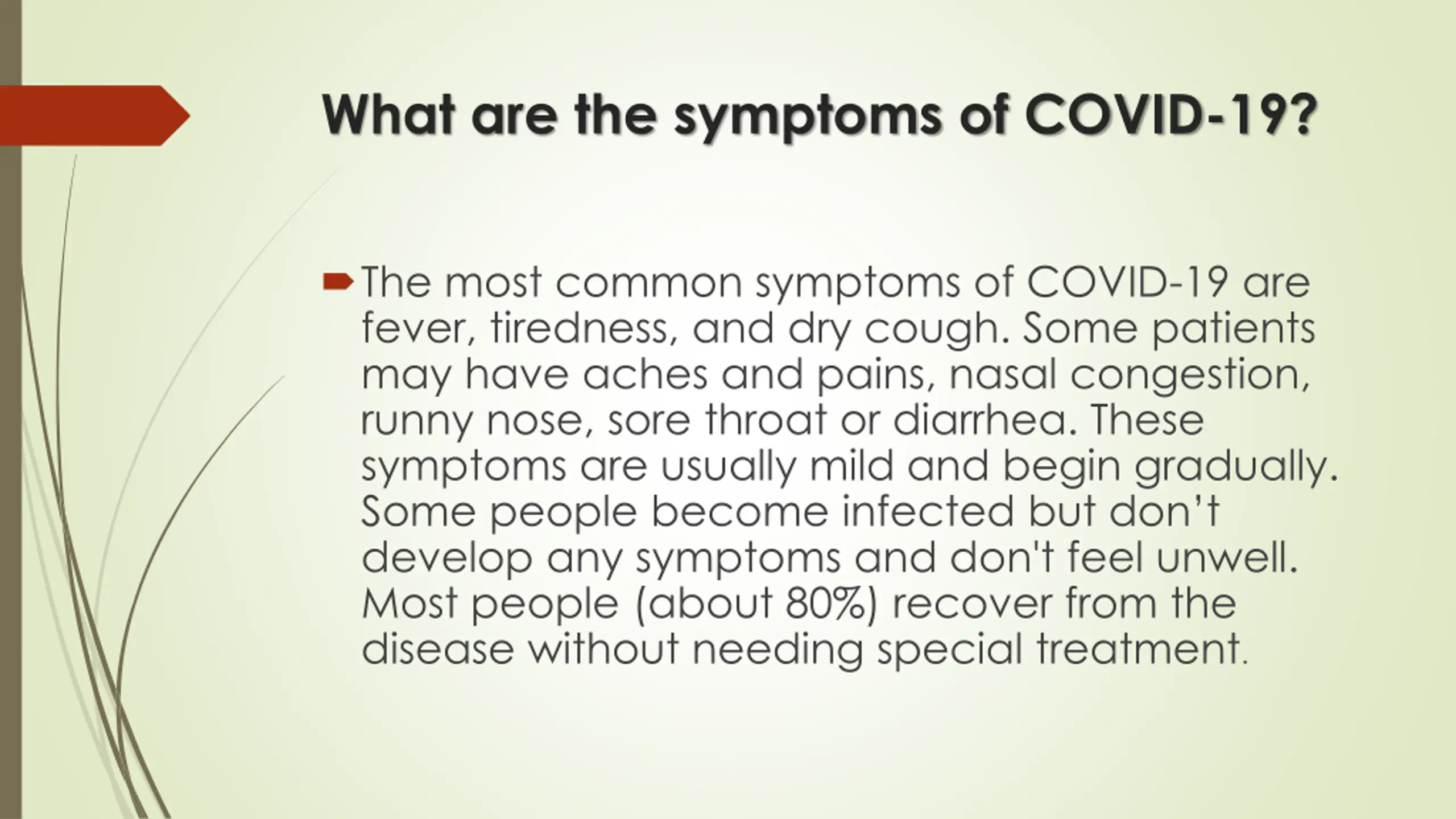 What are the symptoms of COVID-19?

The most common symptoms of COVID-19 are fever, tiredness, and dry cough. Some patients may have aches and pains, nasal congestion, runny nose, sore throat or diarrhea. These symptoms are usually mild and begin gradually. Some people become infected but don’t develop any symptoms and don't feel unwell. Most people (about 80%) recover from the disease without needing special treatment.